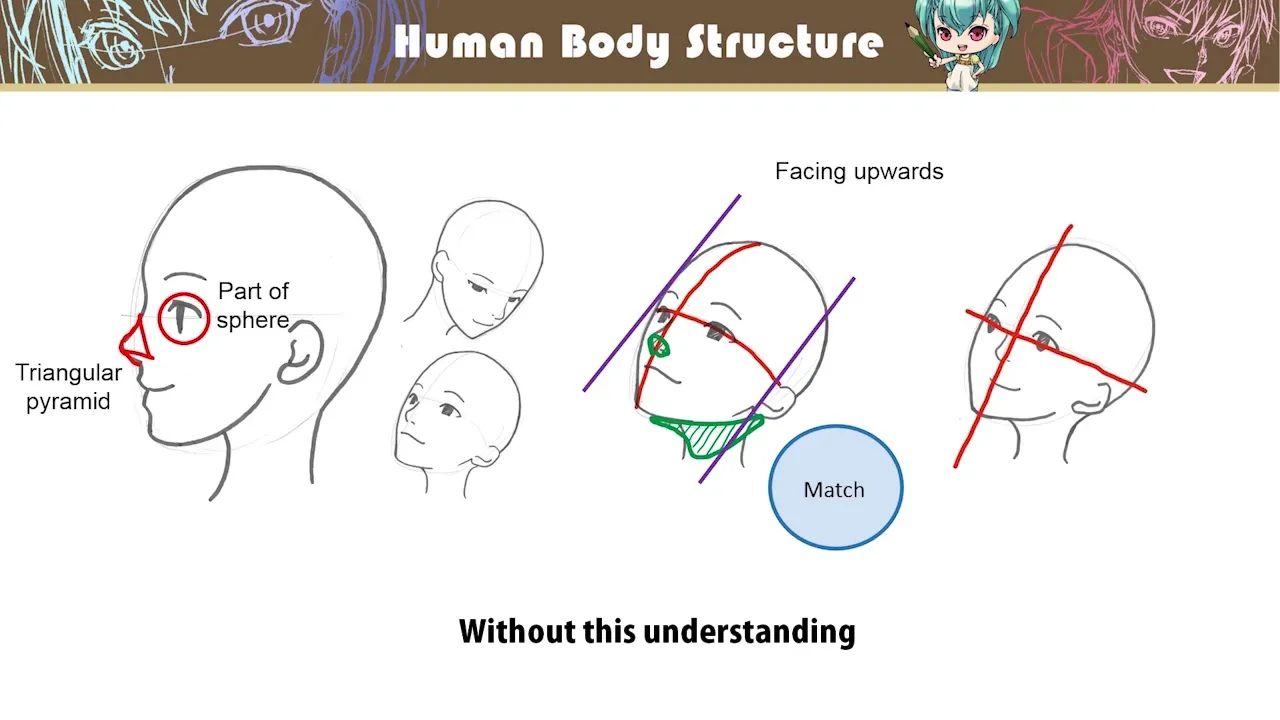 Human Body Structure

Part of sphere

Triangular pyramid

Facing upwards

Match

Without this understanding